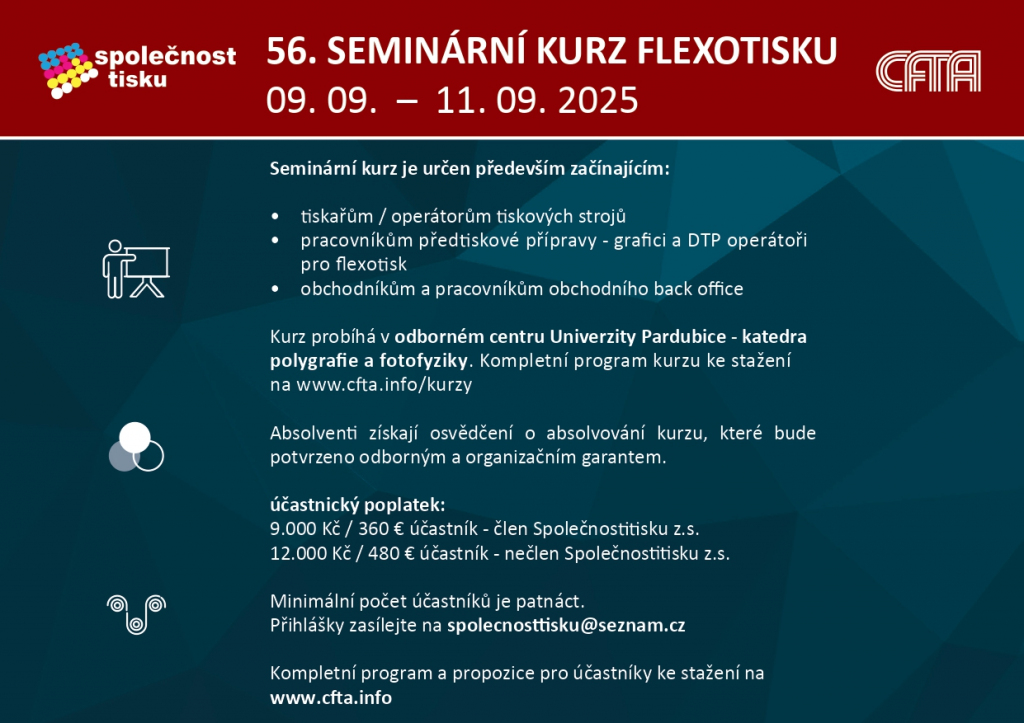 společnost tisku

56. SEMINÁRNÍ KURZ FLEXOTISKU
09. 09. – 11. 09. 2025

CFTA

Seminární kurz je určen především začínajícím:

• tiskařům / operátorům tiskových strojů
• pracovníkům předtiskové přípravy - grafici a DTP operátoři pro flexotisk
• obchodníkům a pracovníkům obchodního back office

Kurz probíhá v odborném centru Univerzity Pardubice - katedra polygrafie a fotofyziky. Kompletní program kurzu ke stažení na www.cfta.info/kurzy

Absolventi získají osvědčení o absolvování kurzu, které bude potvrzeno odborným a organizačním garantem.

účastnický poplatek:
9.000 Kč / 360 € účastník - člen Společnostitisku z.s.
12.000 Kč / 480 € účastník - nečlen Společnostitisku z.s.

Minimální počet účastníků je patnáct.
Přihlášky zasílejte na spolecnosttisku@seznam.cz

Kompletní program a propozice pro účastníky ke stažení na www.cfta.info